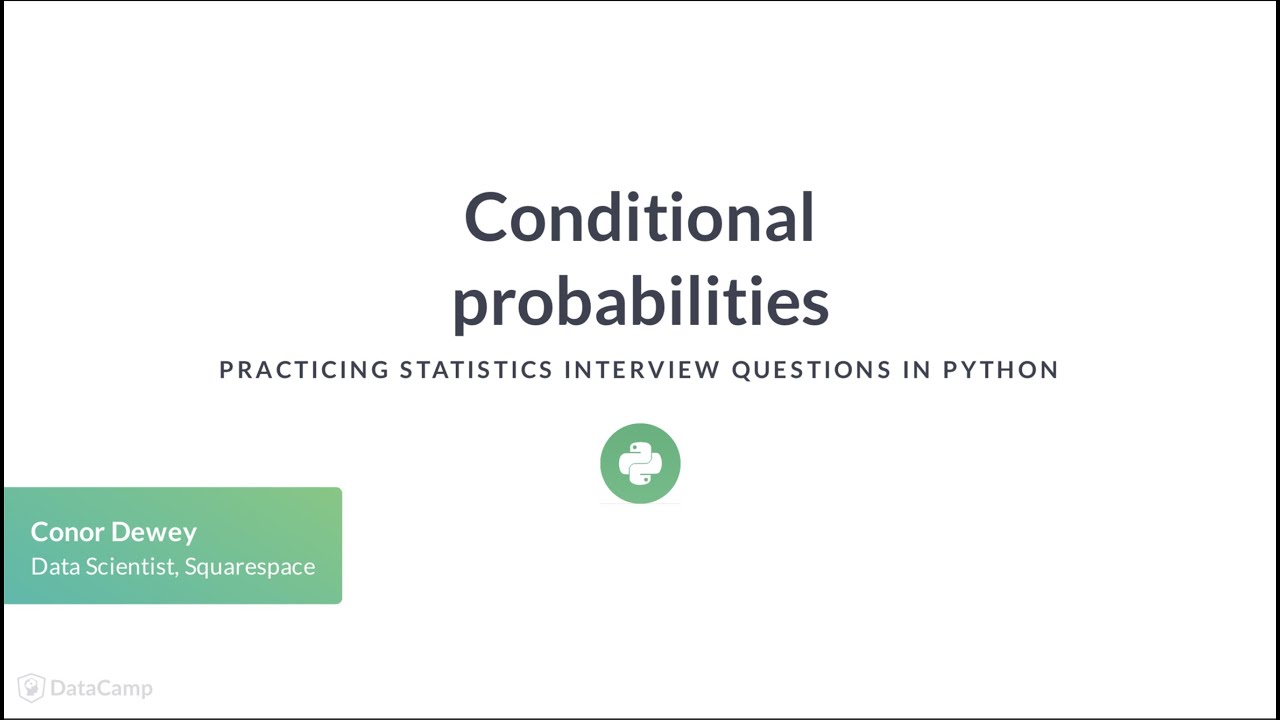 Conditional probabilities

PRACTICING STATISTICS INTERVIEW QUESTIONS IN PYTHON

Conor Dewey
Data Scientist, Squarespace

DataCamp